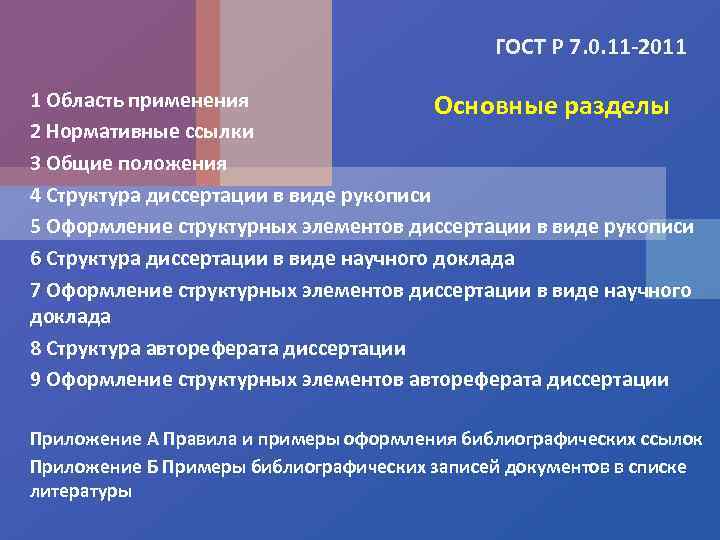 ГОСТ Р 7.0.11-2011

Основные разделы

1 Область применения
2 Нормативные ссылки
3 Общие положения
4 Структура диссертации в виде рукописи
5 Оформление структурных элементов диссертации в виде рукописи
6 Структура диссертации в виде научного доклада
7 Оформление структурных элементов диссертации в виде научного доклада
8 Структура автореферата диссертации
9 Оформление структурных элементов автореферата диссертации

Приложение А Правила и примеры оформления библиографических ссылок
Приложение Б Примеры библиографических записей документов в списке литературы